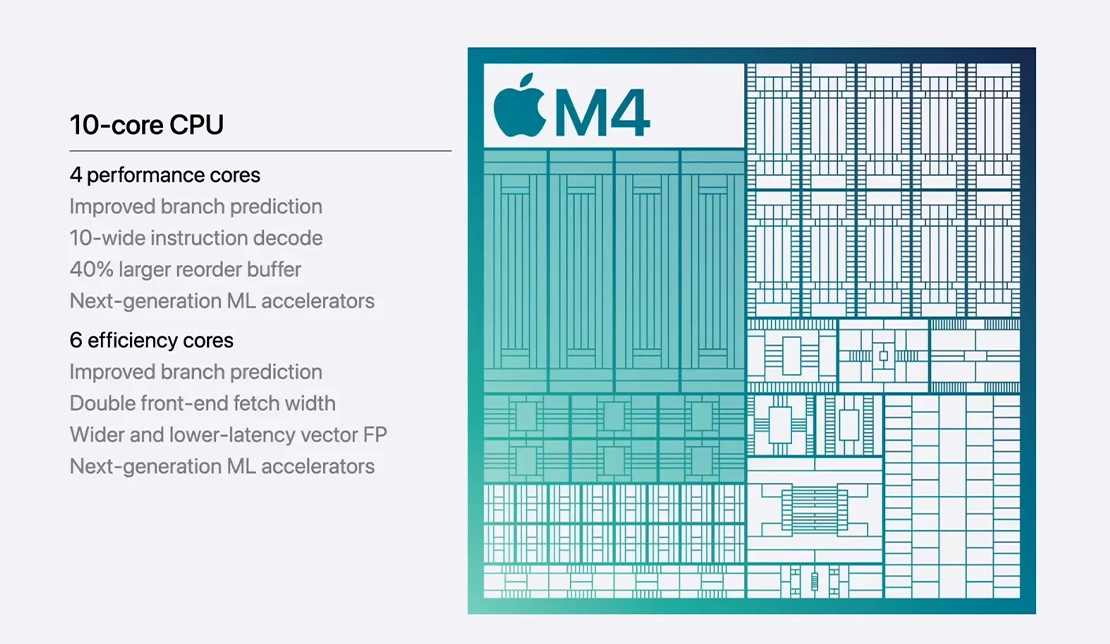 10-core CPU

4 performance cores
Improved branch prediction
10-wide instruction decode
40% larger reorder buffer
Next-generation ML accelerators

6 efficiency cores
Improved branch prediction
Double front-end fetch width
Wider and lower-latency vector FP
Next-generation ML accelerators

M4